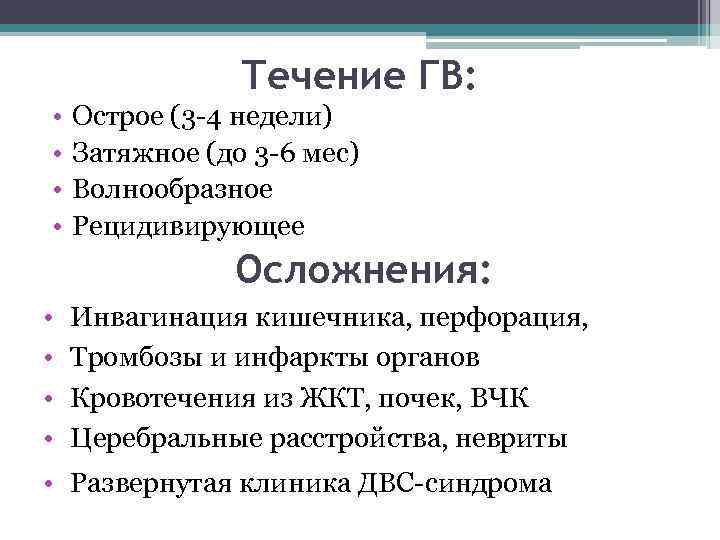 Течение ГВ:

• Острое (3-4 недели)
• Затяжное (до 3-6 мес)
• Волнообразное
• Рецидивирующее

Осложнения:

• Инвагинация кишечника, перфорация,
• Тромбозы и инфаркты органов
• Кровотечения из ЖКТ, почек, ВЧК
• Церебральные расстройства, невриты
• Развернутая клиника ДВС-синдрома